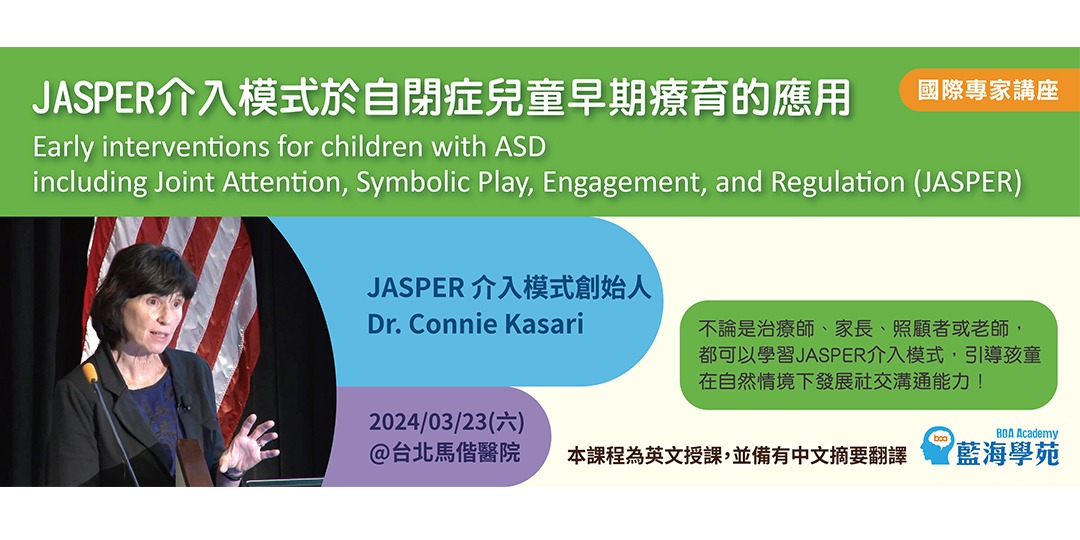 JASPER介入模式於自閉症兒童早期療育的應用

國際專家講座

Early interventions for children with ASD including Joint Attention, Symbolic Play, Engagement, and Regulation (JASPER)

JASPER 介入模式創始人
Dr. Connie Kasari

不論是治療師、家長、照顧者或老師，都可以學習JASPER介入模式，引導孩童在自然情境下發展社交溝通能力！

2024/03/23(六)
@台北馬偕醫院

本課程為英文授課，並備有中文摘要翻譯

boa
BOA Academy
藍海學苑